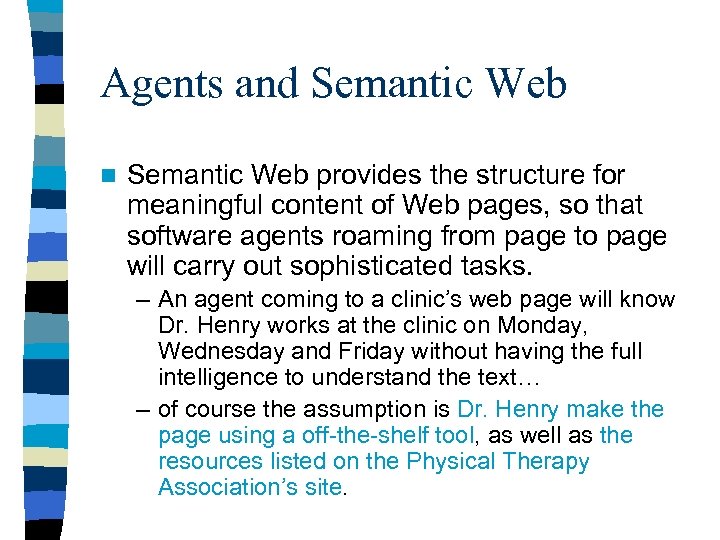 Agents and Semantic Web

Semantic Web provides the structure for meaningful content of Web pages, so that software agents roaming from page to page will carry out sophisticated tasks.

– An agent coming to a clinic's web page will know Dr. Henry works at the clinic on Monday, Wednesday and Friday without having the full intelligence to understand the text…

– of course the assumption is Dr. Henry make the page using a off-the-shelf tool, as well as the resources listed on the Physical Therapy Association's site.